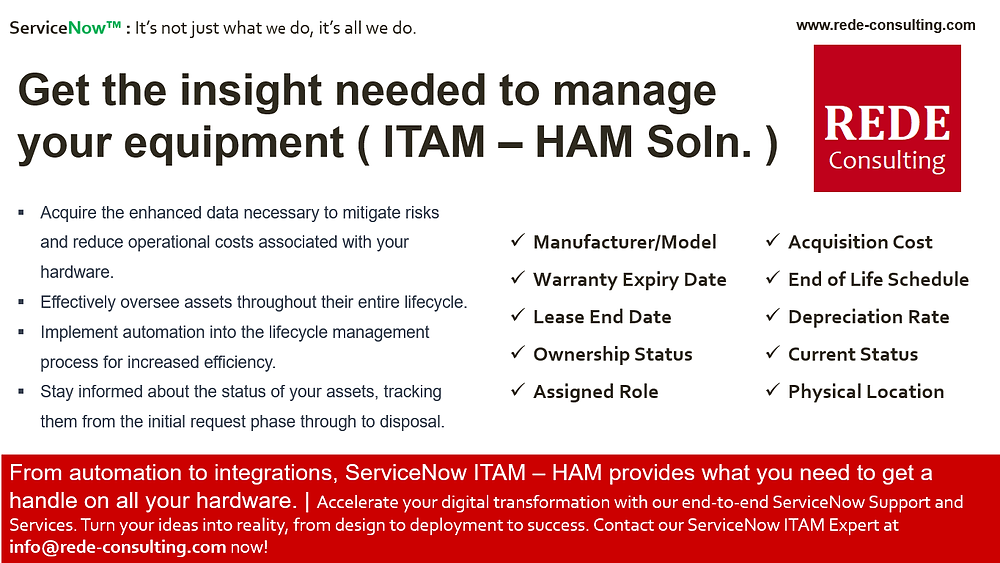 ServiceNow™ : It's not just what we do, it's all we do.

www.rede-consulting.com

Get the insight needed to manage your equipment ( ITAM – HAM Soln. )

REDE Consulting

▪ Acquire the enhanced data necessary to mitigate risks and reduce operational costs associated with your hardware.
▪ Effectively oversee assets throughout their entire lifecycle.
▪ Implement automation into the lifecycle management process for increased efficiency.
▪ Stay informed about the status of your assets, tracking them from the initial request phase through to disposal.

✓ Manufacturer/Model
✓ Warranty Expiry Date
✓ Lease End Date
✓ Ownership Status
✓ Assigned Role

✓ Acquisition Cost
✓ End of Life Schedule
✓ Depreciation Rate
✓ Current Status
✓ Physical Location

From automation to integrations, ServiceNow ITAM – HAM provides what you need to get a handle on all your hardware. | Accelerate your digital transformation with our end-to-end ServiceNow Support and Services. Turn your ideas into reality, from design to deployment to success. Contact our ServiceNow ITAM Expert at info@rede-consulting.com now!